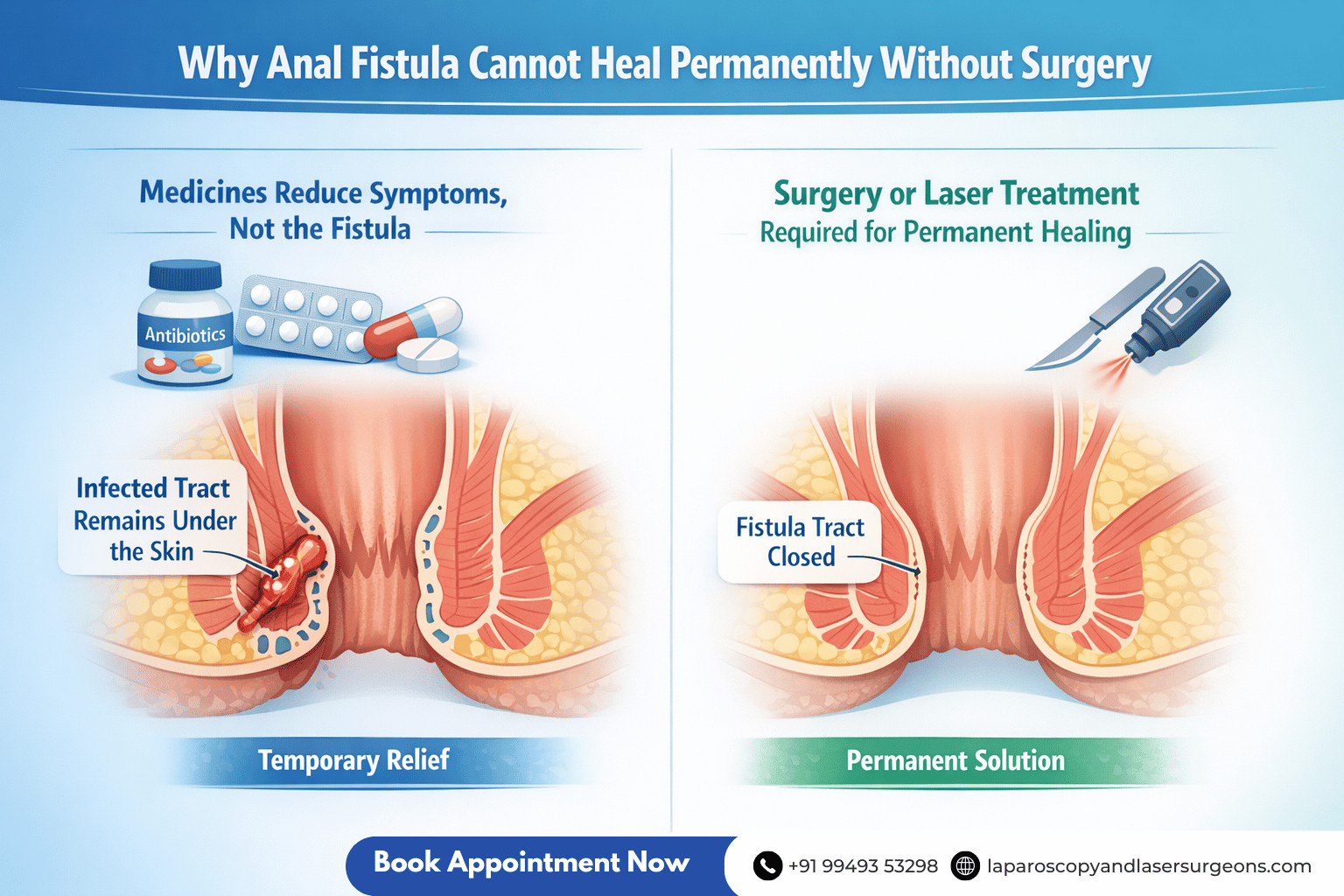 Why Anal Fistula Cannot Heal Permanently Without Surgery

Medicines Reduce Symptoms, Not the Fistula

Antibiotics

Infected Tract Remains Under the Skin

Temporary Relief

Surgery or Laser Treatment
Required for Permanent Healing

Fistula Tract Closed

Permanent Solution

Book Appointment Now

+91 99493 53298

laparoscopyandlasersurgeons.com